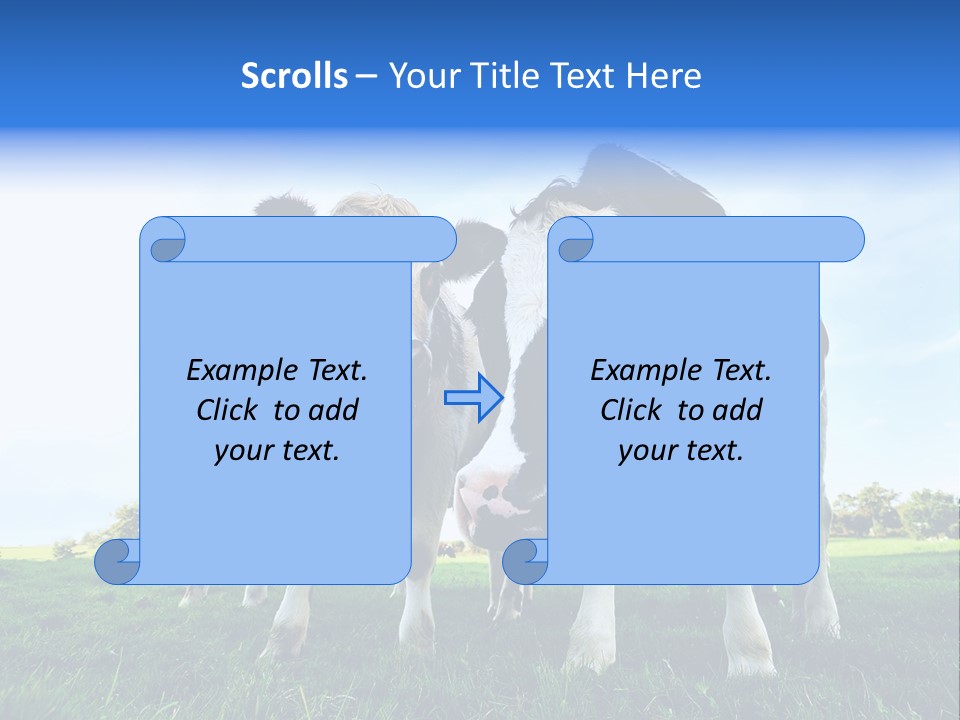 Scrolls – Your Title Text Here

Example Text. Click to add your text.

Example Text. Click to add your text.